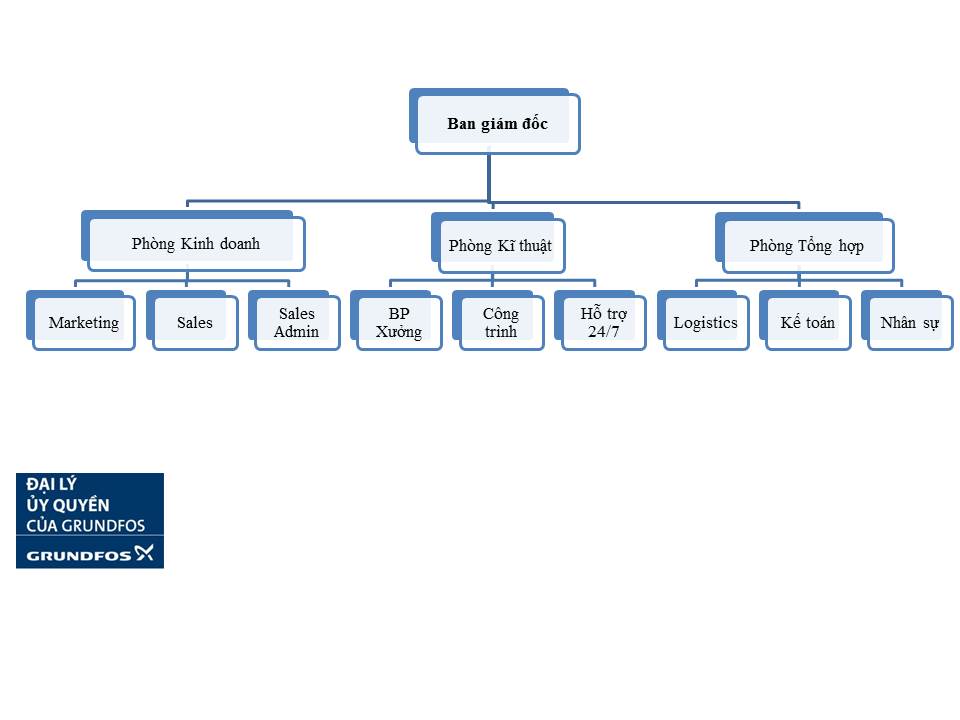 Ban giám đốc

Phòng Kinh doanh

Phòng Kĩ thuật

Phòng Tổng hợp

Marketing

Sales

Sales Admin

BP Xưởng

Công trình

Hỗ trợ 24/7

Logistics

Kế toán

Nhân sự

ĐẠI LÝ ỦY QUYỀN CỦA GRUNDFOS

GRUNDFOS